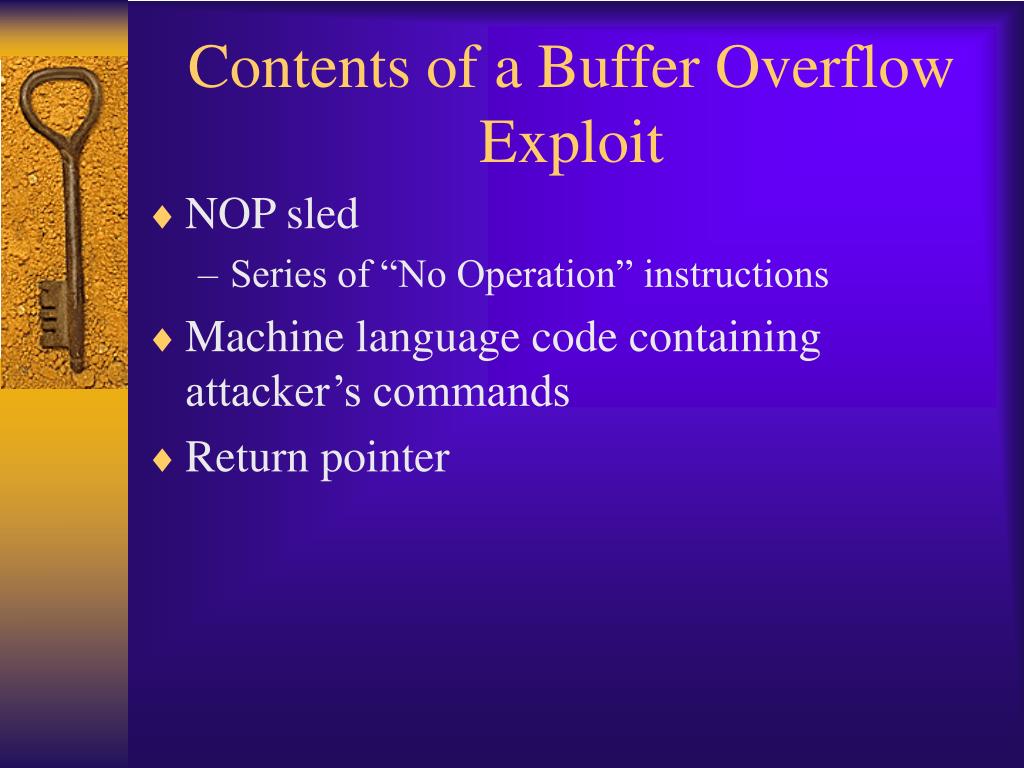 Contents of a Buffer Overflow Exploit

♦ NOP sled

– Series of “No Operation” instructions

♦ Machine language code containing attacker’s commands

♦ Return pointer